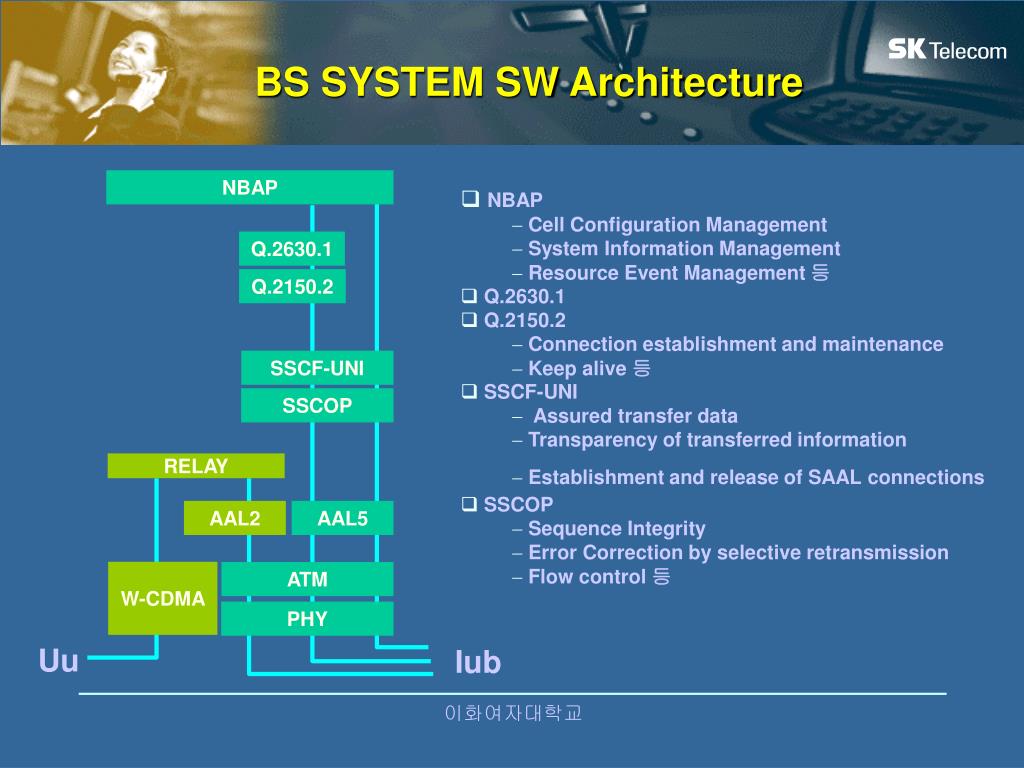 SK Telecom

BS SYSTEM SW Architecture

NBAP

Q.2630.1

Q.2150.2

SSCF-UNI

SSCOP

RELAY

AAL2

AAL5

W-CDMA

ATM

PHY

Uu

Iub

❑ NBAP
– Cell Configuration Management
– System Information Management
– Resource Event Management 등
❑ Q.2630.1
❑ Q.2150.2
– Connection establishment and maintenance
– Keep alive 등
❑ SSCF-UNI
– Assured transfer data
– Transparency of transferred information
– Establishment and release of SAAL connections
❑ SSCOP
– Sequence Integrity
– Error Correction by selective retransmission
– Flow control 등

이화여자대학교